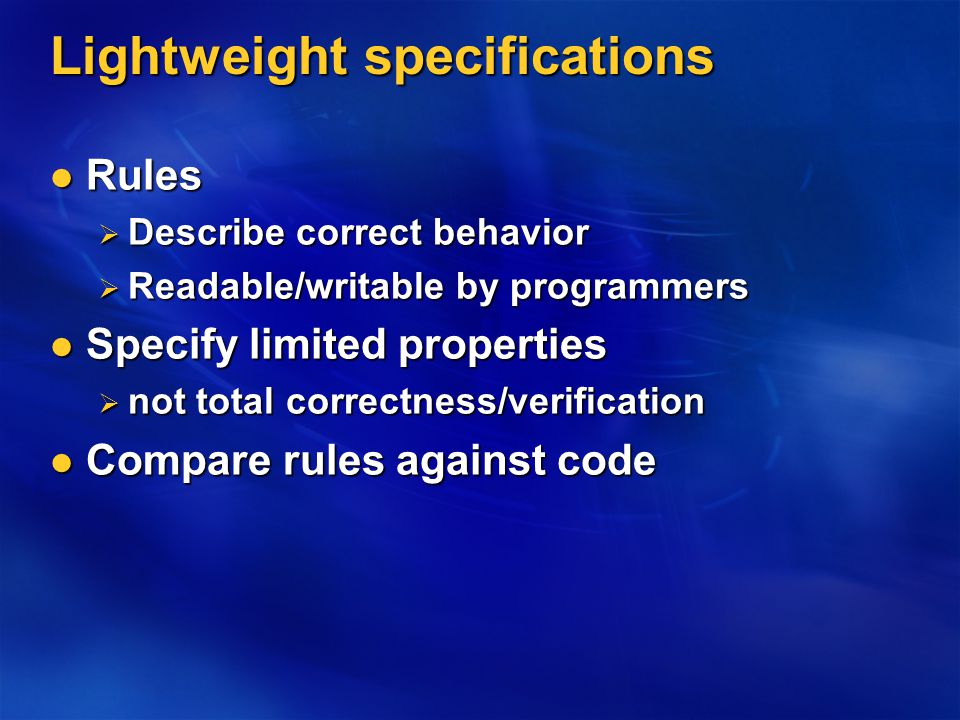 Lightweight specifications

- Rules
  - Describe correct behavior
  - Readable/writable by programmers
- Specify limited properties
  - not total correctness/verification
- Compare rules against code